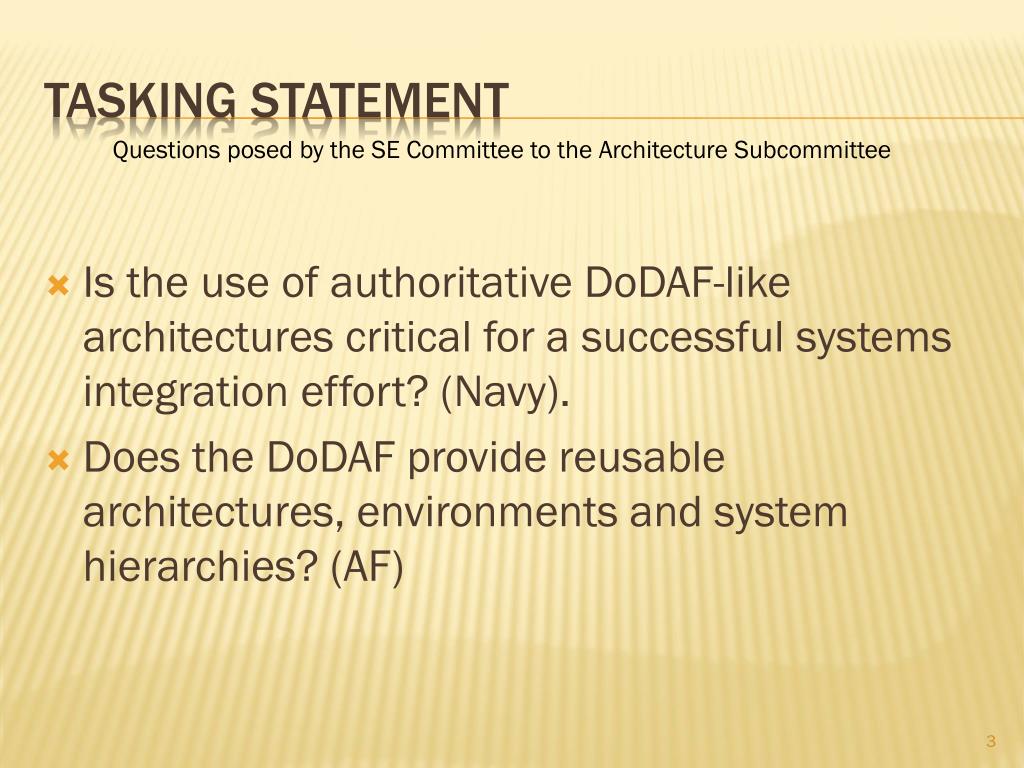 TASKING STATEMENT

Questions posed by the SE Committee to the Architecture Subcommittee

Is the use of authoritative DoDAF-like architectures critical for a successful systems integration effort? (Navy).

Does the DoDAF provide reusable architectures, environments and system hierarchies? (AF)

3